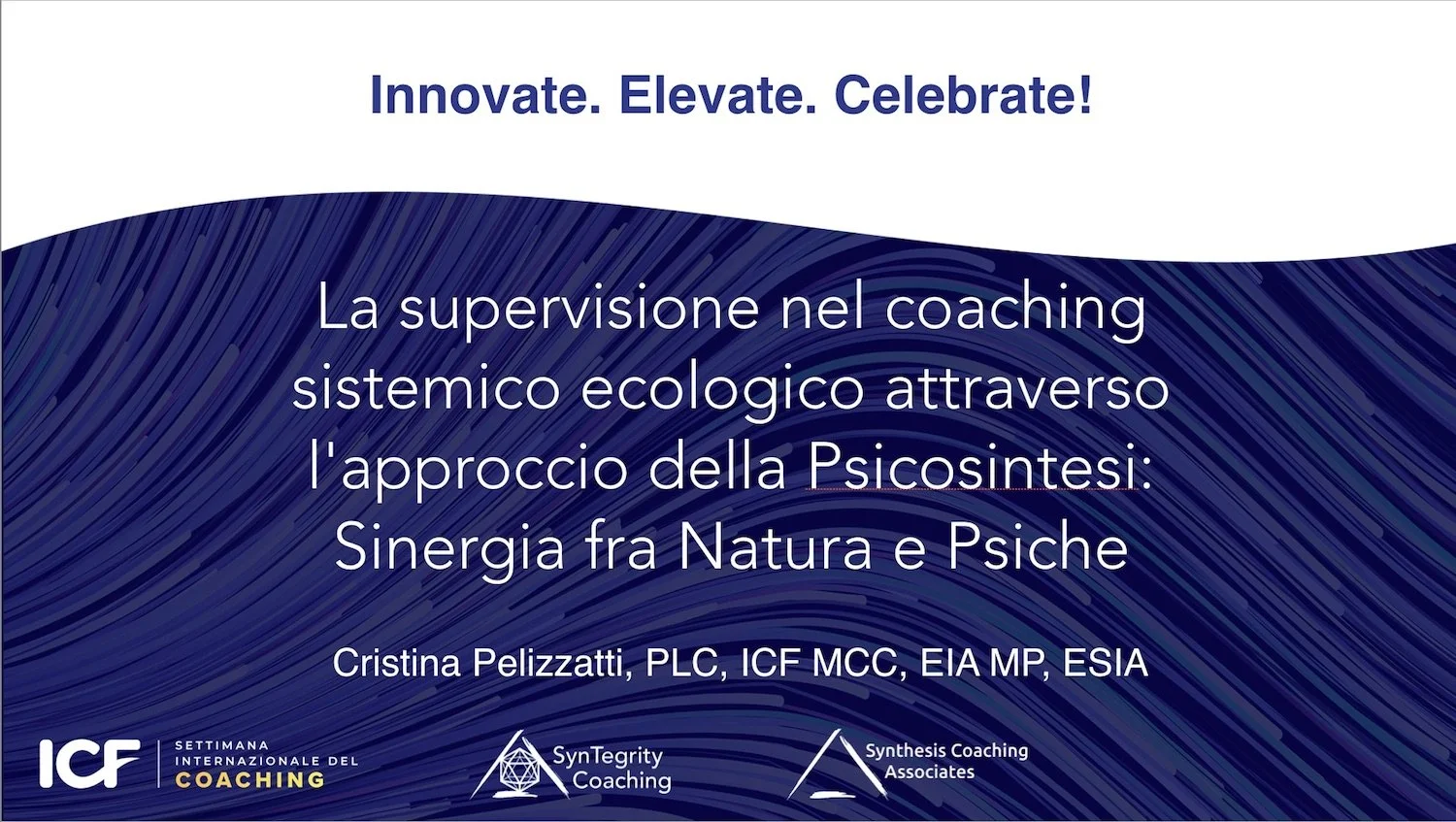 Innovate. Elevate. Celebrate!

La supervisione nel coaching sistemico ecologico attraverso l'approccio della Psicosintesi: Sinergia fra Natura e Psiche

Cristina Pelizzatti, PLC, ICF MCC, EIA MP, ESIA

ICF SETTIMANA INTERNAZIONALE DEL COACHING

SynTegrity Coaching

Synthesis Coaching Associates